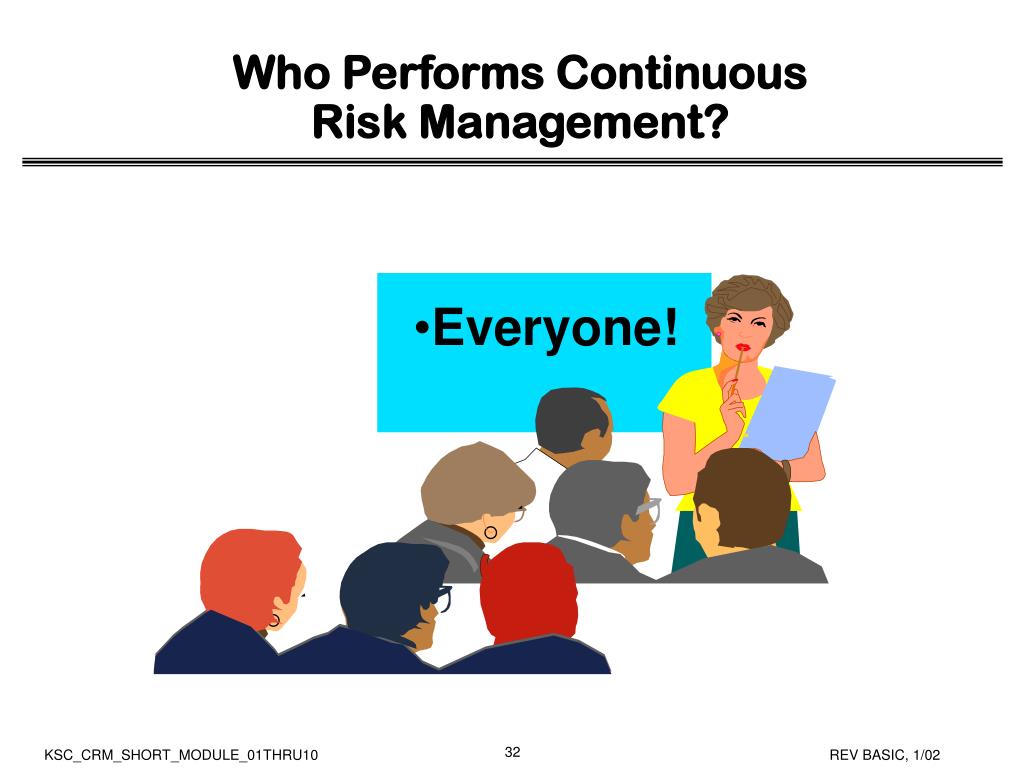 Who Performs Continuous Risk Management?

•Everyone!

KSC_CRM_SHORT_MODULE_01THRU10

32

REV BASIC, 1/02